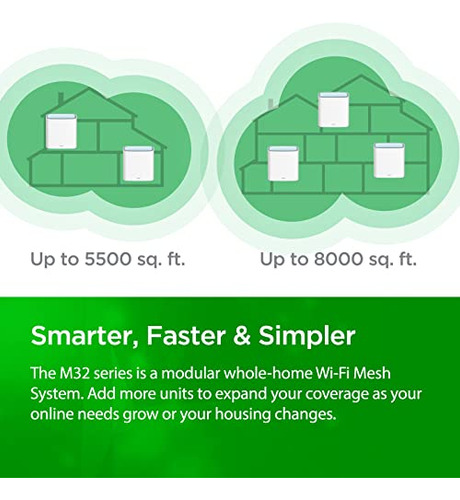 Up to 5500 sq. ft.

Up to 8000 sq. ft.

Smarter, Faster & Simpler

The M32 series is a modular whole-home Wi-Fi Mesh System. Add more units to expand your coverage as your online needs grow or your housing changes.